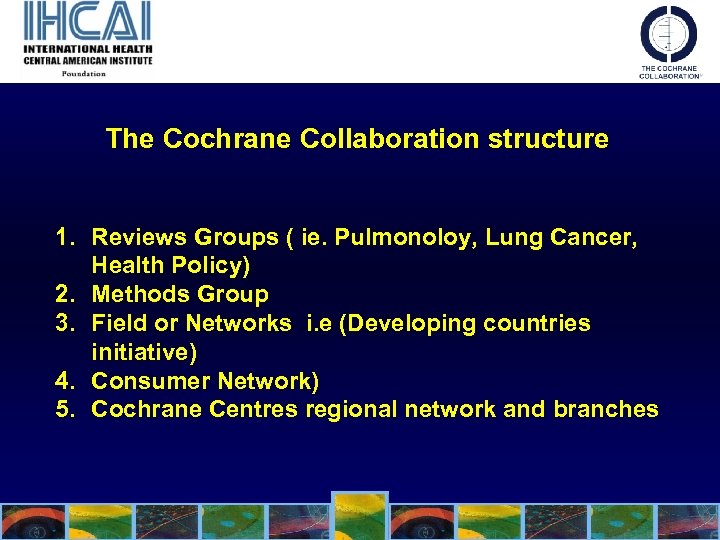 IHCAI
INTERNATIONAL HEALTH
CENTRAL AMERICAN INSTITUTE
Foundation

THE COCHRANE COLLABORATION

The Cochrane Collaboration structure

1. Reviews Groups ( ie. Pulmonoloy, Lung Cancer, Health Policy)
2. Methods Group
3. Field or Networks i.e (Developing countries initiative)
4. Consumer Network)
5. Cochrane Centres regional network and branches